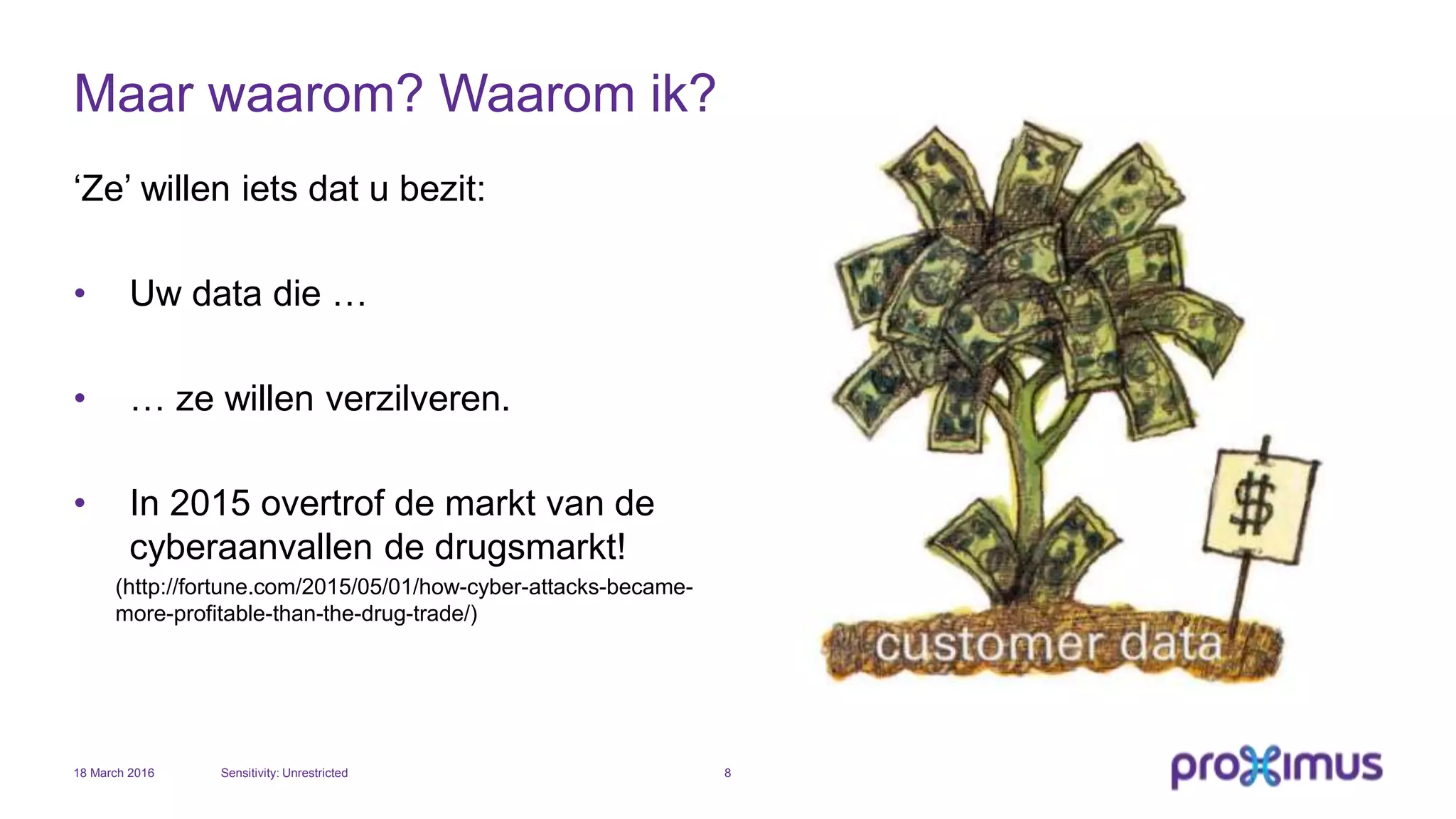 Maar waarom? Waarom ik?

‘Ze’ willen iets dat u bezit:

• Uw data die …

• … ze willen verzilveren.

• In 2015 overtrof de markt van de cyberaanvallen de drugsmarkt!
(http://fortune.com/2015/05/01/how-cyber-attacks-became-more-profitable-than-the-drug-trade/)

$

customer data

18 March 2016 Sensitivity: Unrestricted 8

proximus